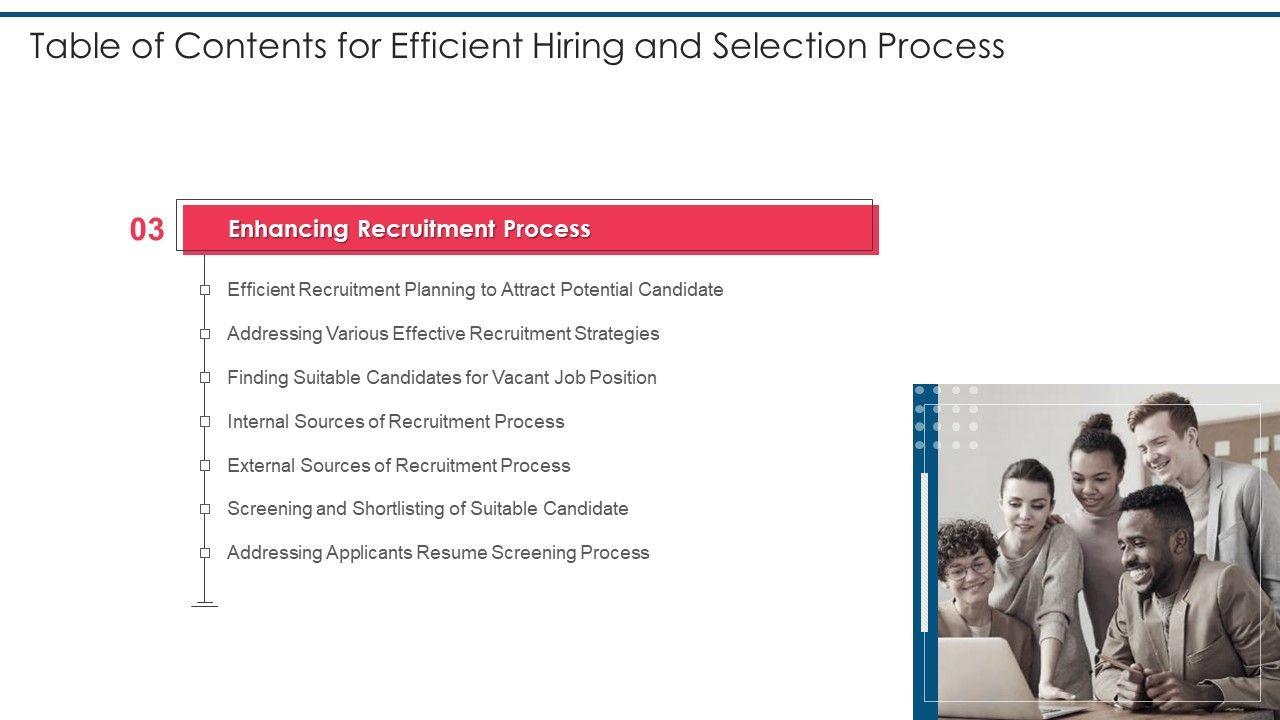 Table of Contents for Efficient Hiring and Selection Process

03

Enhancing Recruitment Process

Efficient Recruitment Planning to Attract Potential Candidate

Addressing Various Effective Recruitment Strategies

Finding Suitable Candidates for Vacant Job Position

Internal Sources of Recruitment Process

External Sources of Recruitment Process

Screening and Shortlisting of Suitable Candidate

Addressing Applicants Resume Screening Process